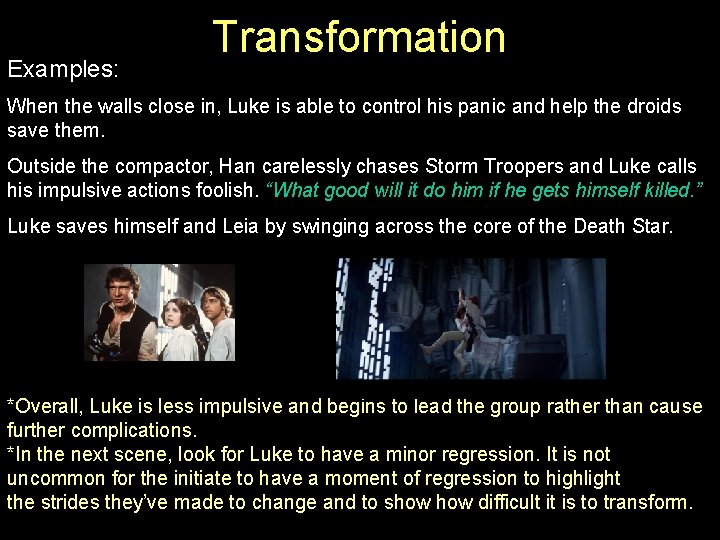 Transformation

Examples:

When the walls close in, Luke is able to control his panic and help the droids save them.

Outside the compactor, Han carelessly chases Storm Troopers and Luke calls his impulsive actions foolish. "What good will it do him if he gets himself killed."

Luke saves himself and Leia by swinging across the core of the Death Star.

*Overall, Luke is less impulsive and begins to lead the group rather than cause further complications.
*In the next scene, look for Luke to have a minor regression. It is not uncommon for the initiate to have a moment of regression to highlight the strides they've made to change and to show how difficult it is to transform.